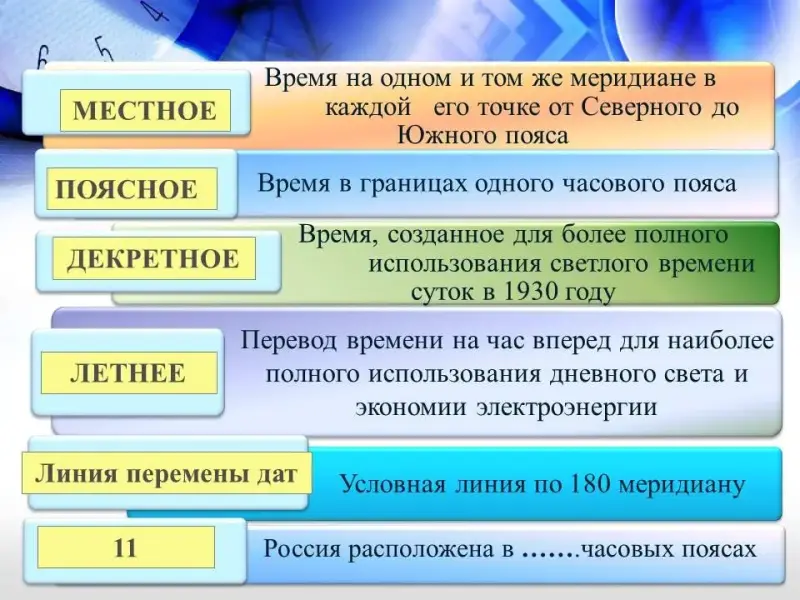 МЕСТНОЕ

Время на одном и том же меридиане в каждой его точке от Северного до Южного пояса

ПОЯСНОЕ

Время в границах одного часового пояса

ДЕКРЕТНОЕ

Время, созданное для более полного использования светлого времени суток в 1930 году

ЛЕТНЕЕ

Перевод времени на час вперед для наиболее полного использования дневного света и экономии электроэнергии

Линия перемены дат

Условная линия по 180 меридиану

11

Россия расположена в …….часовых поясах